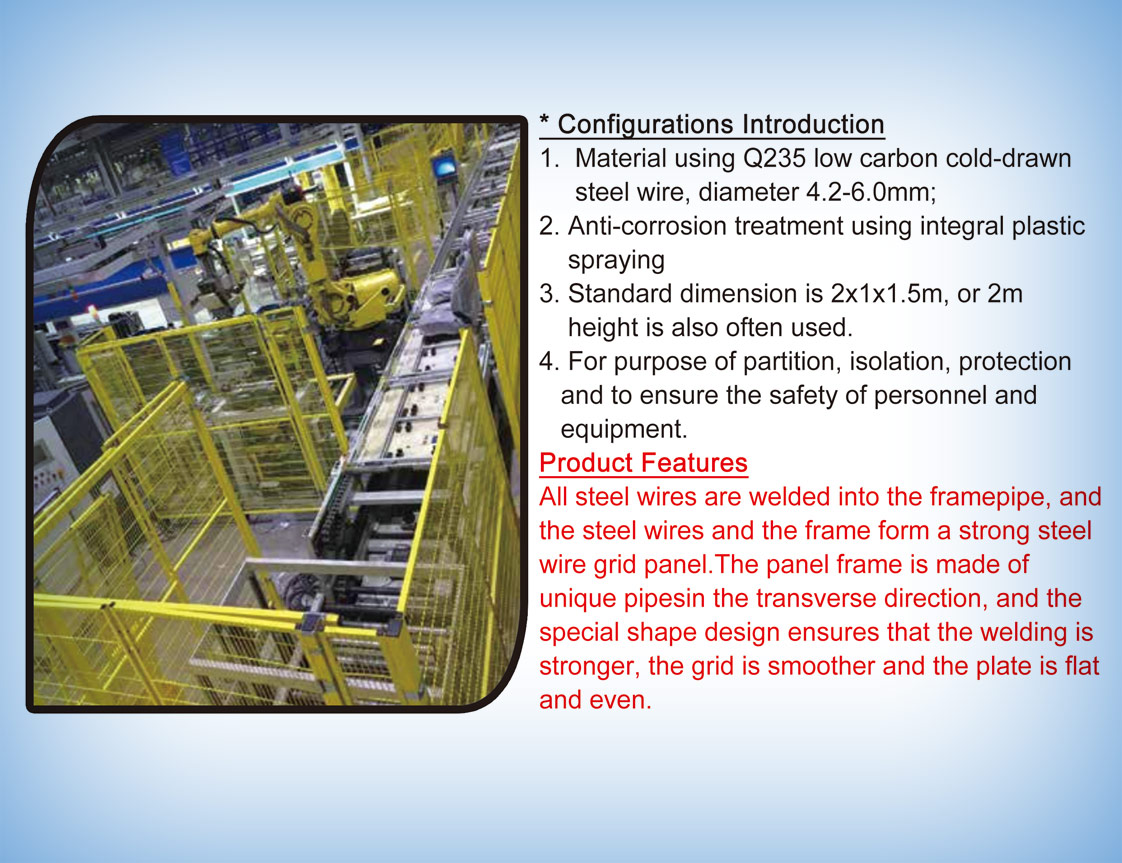 * Configurations Introduction
1. Material using Q235 low carbon cold-drawn steel wire, diameter 4.2-6.0mm;
2. Anti-corrosion treatment using integral plastic spraying
3. Standard dimension is 2x1x1.5m, or 2m height is also often used.
4. For purpose of partition, isolation, protection and to ensure the safety of personnel and equipment.

Product Features
All steel wires are welded into the framepipe, and the steel wires and the frame form a strong steel wire grid panel.The panel frame is made of unique pipesin the transverse direction, and the special shape design ensures that the welding is stronger, the grid is smoother and the plate is flat and even.